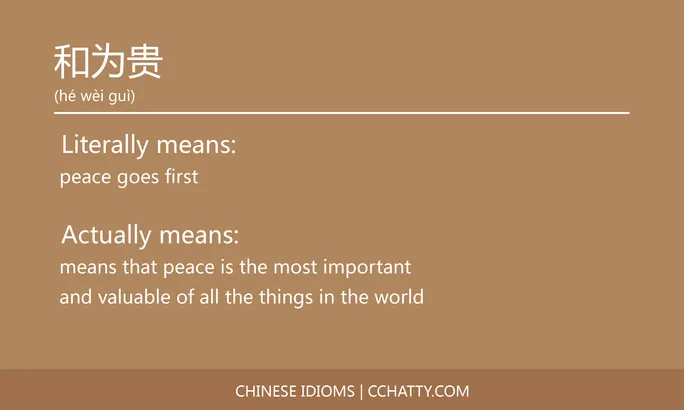 和为贵
(hé wèi guì)

Literally means:
peace goes first

Actually means:
means that peace is the most important and valuable of all the things in the world

CHINESE IDIOMS | CCHATTY.COM